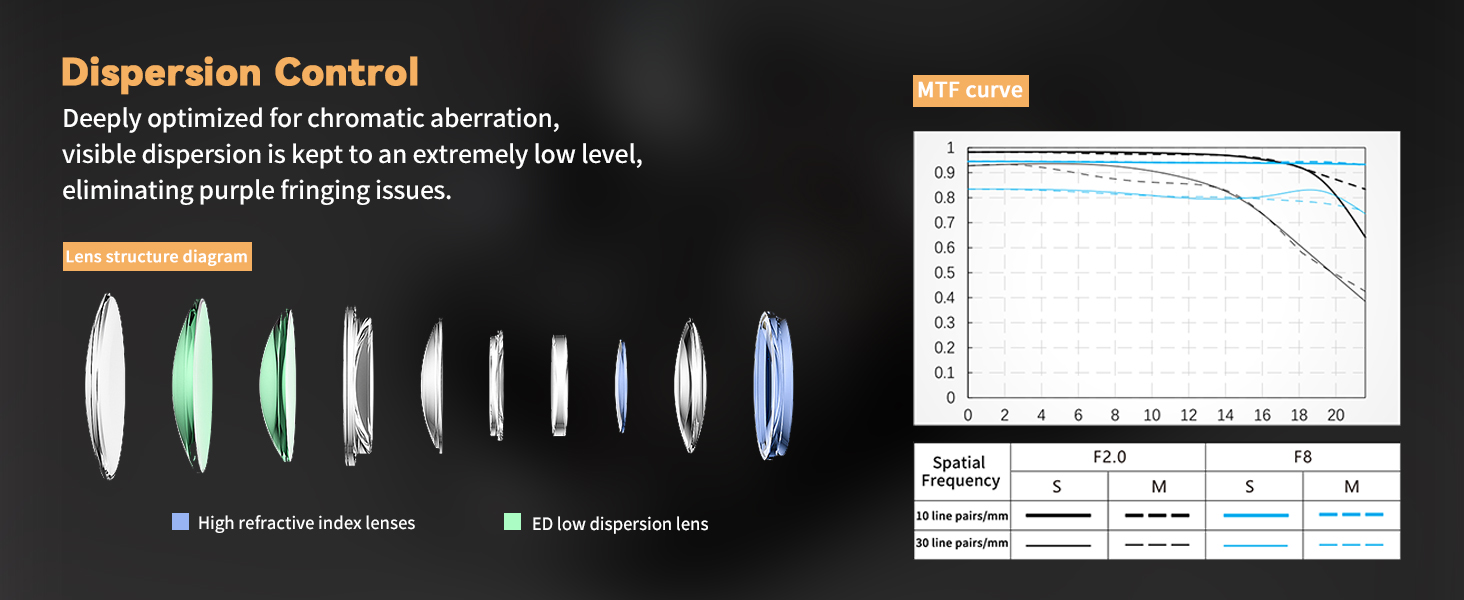 Dispersion Control

Deeply optimized for chromatic aberration, visible dispersion is kept to an extremely low level, eliminating purple fringing issues.

Lens structure diagram

High refractive index lenses

ED low dispersion lens

MTF curve

1
0.9
0.8
0.7
0.6
0.5
0.4
0.3
0.2
0.1
0
0 2 4 6 8 10 12 14 16 18 20

| Spatial Frequency | F2.0 | | F8 | |
|---|---|---|---|---|
| | S | M | S | M |
| 10 line pairs/mm | | | | |
| 30 line pairs/mm | | | | |